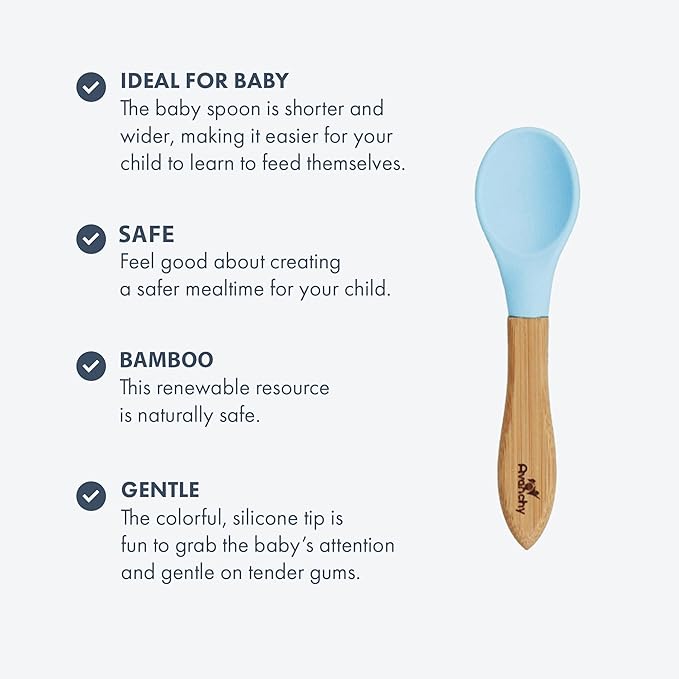 IDEAL FOR BABY
The baby spoon is shorter and wider, making it easier for your child to learn to feed themselves.

SAFE
Feel good about creating a safer mealtime for your child.

BAMBOO
This renewable resource is naturally safe.

GENTLE
The colorful, silicone tip is fun to grab the baby's attention and gentle on tender gums.

Avanchy